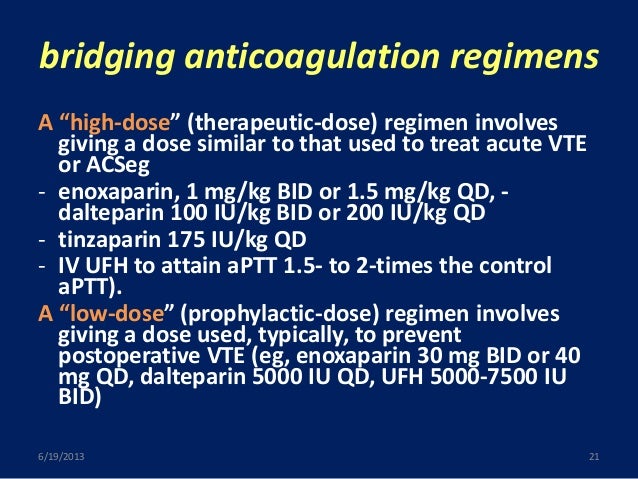 bridging anticoagulation regimens

A “high-dose” (therapeutic-dose) regimen involves giving a dose similar to that used to treat acute VTE or ACSeg

- enoxaparin, 1 mg/kg BID or 1.5 mg/kg QD, - dalteparin 100 IU/kg BID or 200 IU/kg QD
- tinzaparin 175 IU/kg QD
- IV UFH to attain aPTT 1.5- to 2-times the control aPTT).

A “low-dose” (prophylactic-dose) regimen involves giving a dose used, typically, to prevent postoperative VTE (eg, enoxaparin 30 mg BID or 40 mg QD, dalteparin 5000 IU QD, UFH 5000-7500 IU BID)

6/19/2013

21